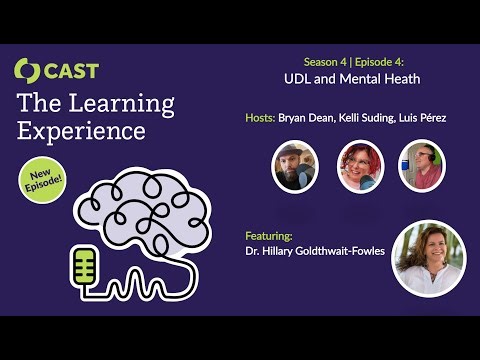 CAST
The Learning Experience

New Episode!

Season 4 | Episode 4:
UDL and Mental Heath

Hosts: Bryan Dean, Kelli Suding, Luis Pérez

Featuring:
Dr. Hillary Goldthwait-Fowles